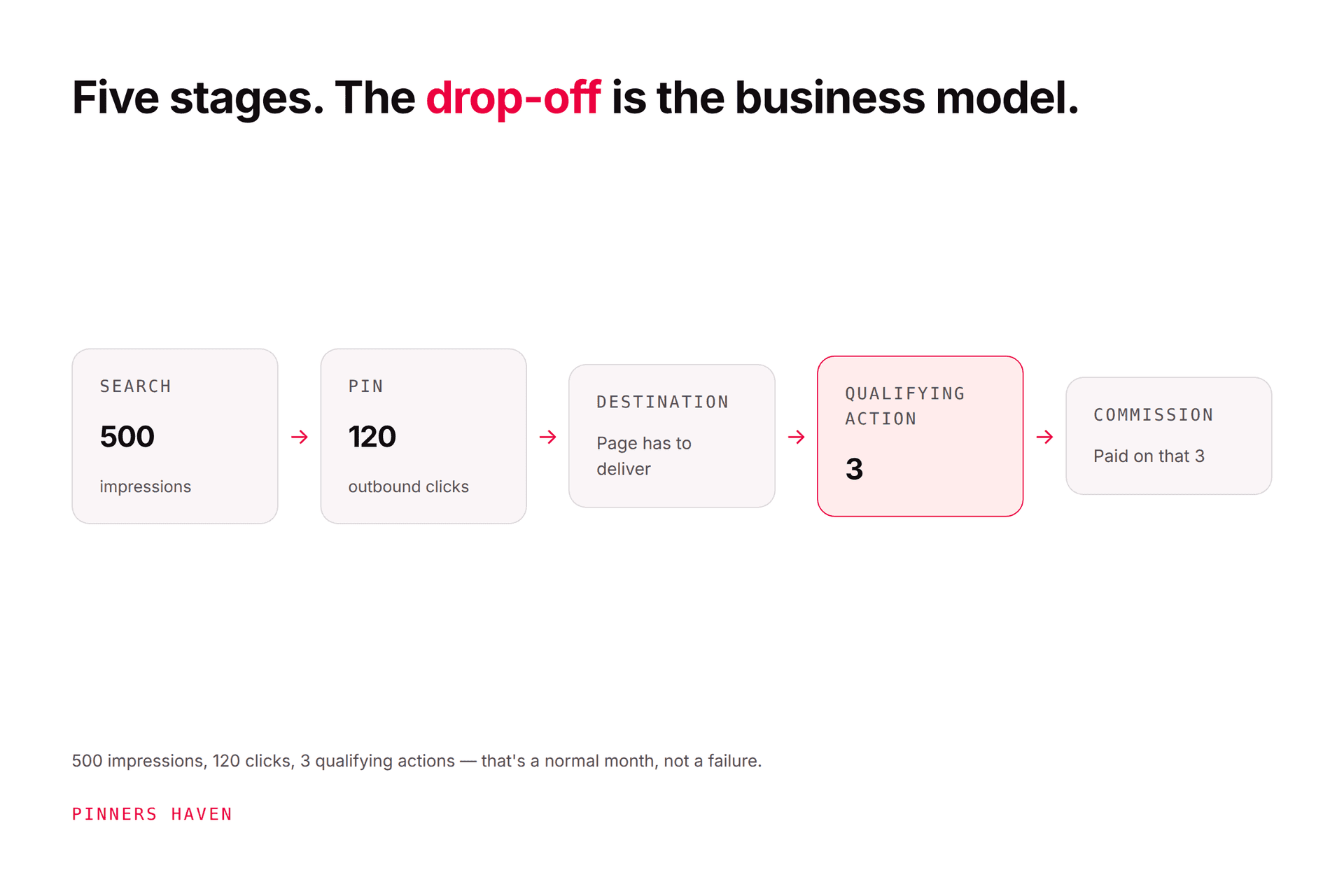 Five stages. The drop-off is the business model.

SEARCH
500
impressions

→

PIN
120
outbound clicks

→

DESTINATION
Page has to deliver

→

QUALIFYING ACTION
3

→

COMMISSION
Paid on that 3

500 impressions, 120 clicks, 3 qualifying actions — that's a normal month, not a failure.

PINNERS HAVEN